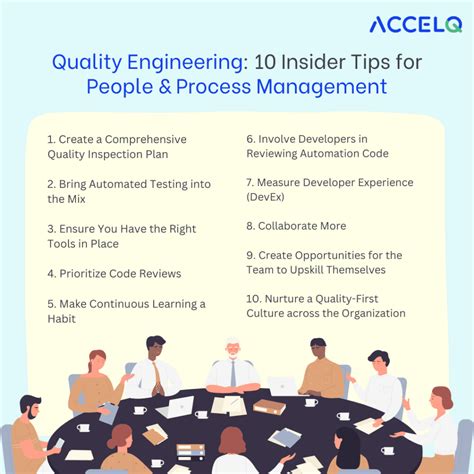 ACCELQ

Quality Engineering: 10 Insider Tips for People & Process Management

1. Create a Comprehensive Quality Inspection Plan

2. Bring Automated Testing into the Mix

3. Ensure You Have the Right Tools in Place

4. Prioritize Code Reviews

5. Make Continuous Learning a Habit

6. Involve Developers in Reviewing Automation Code

7. Measure Developer Experience (DevEx)

8. Collaborate More

9. Create Opportunities for the Team to Upskill Themselves

10. Nurture a Quality-First Culture across the Organization